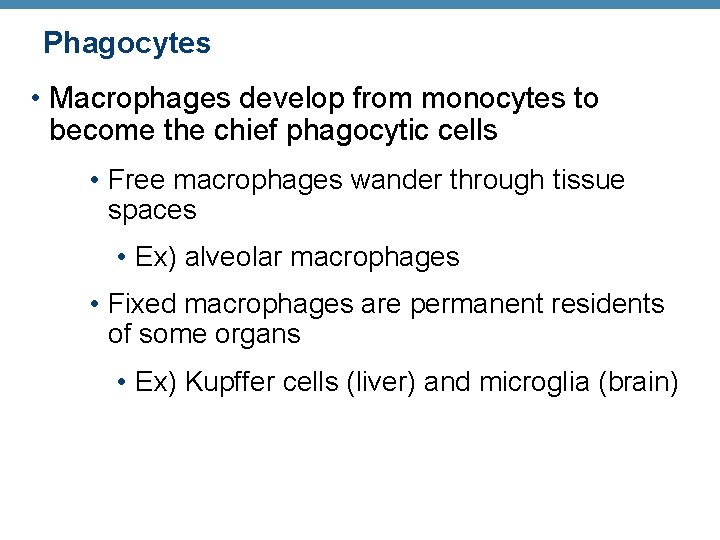 Phagocytes

• Macrophages develop from monocytes to become the chief phagocytic cells

• Free macrophages wander through tissue spaces

• Ex) alveolar macrophages

• Fixed macrophages are permanent residents of some organs

• Ex) Kupffer cells (liver) and microglia (brain)